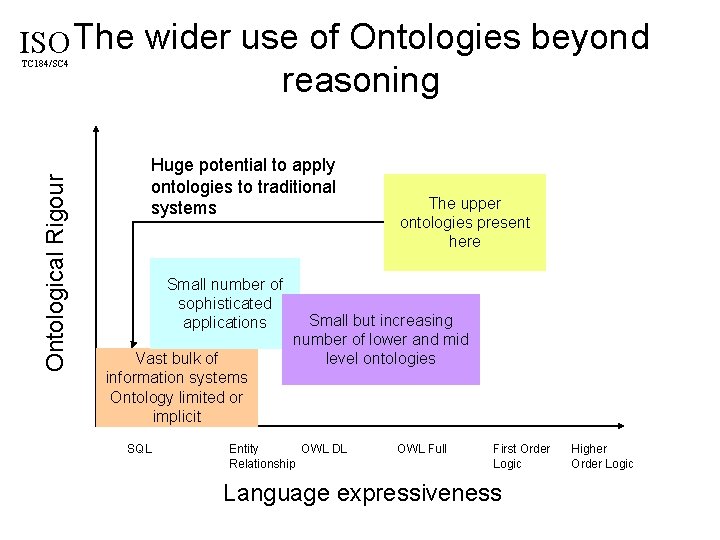 ISO
TC184/SC4

The wider use of Ontologies beyond reasoning

Ontological Rigour

Huge potential to apply ontologies to traditional systems

The upper ontologies present here

Small number of sophisticated applications

Small but increasing number of lower and mid level ontologies

Vast bulk of information systems Ontology limited or implicit

SQL

Entity Relationship

OWL DL

OWL Full

First Order Logic

Higher Order Logic

Language expressiveness